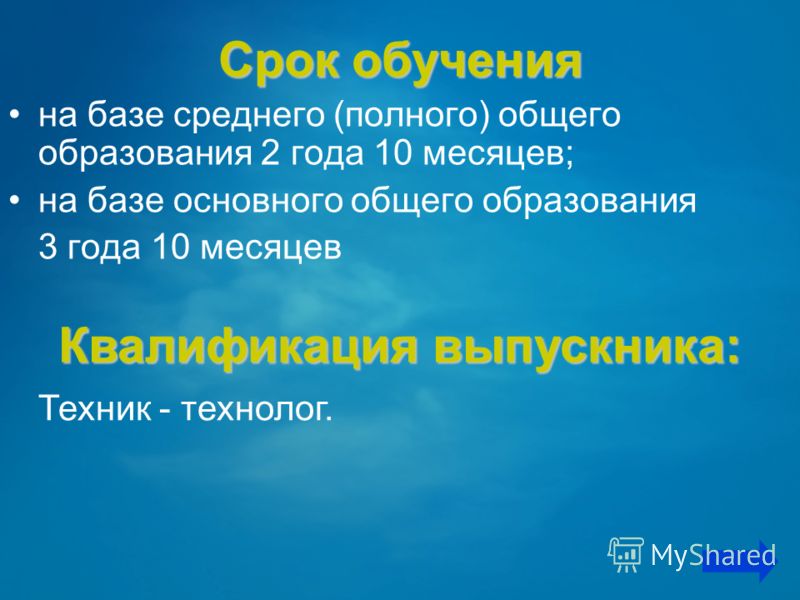 Срок обучения

• на базе среднего (полного) общего образования 2 года 10 месяцев;

• на базе основного общего образования 3 года 10 месяцев

Квалификация выпускника:

Техник - технолог.

MyShared